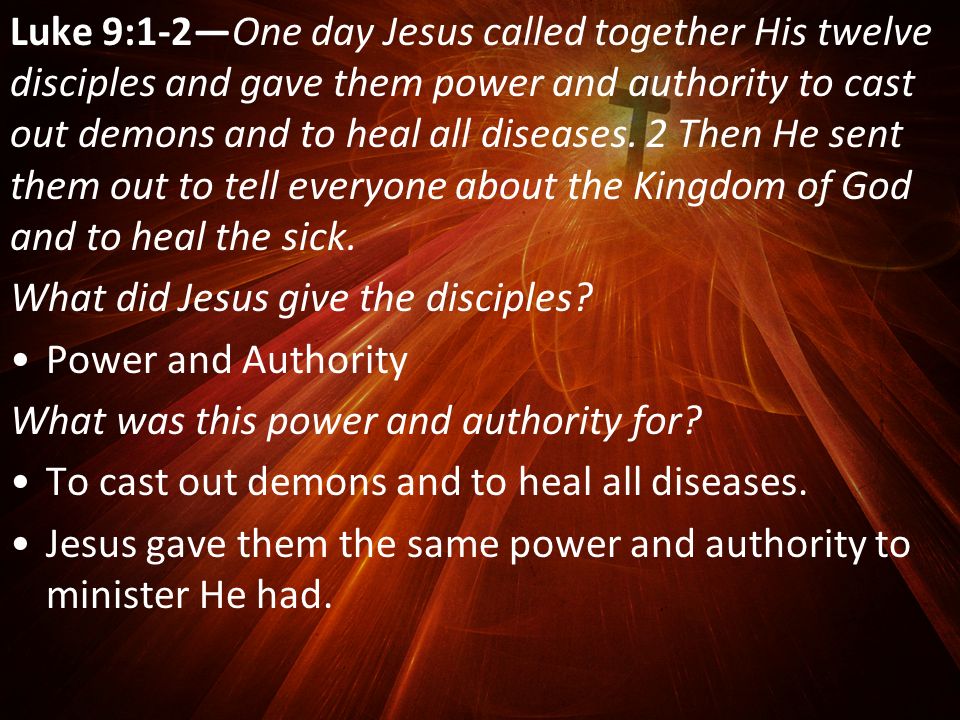 Luke 9:1-2—One day Jesus called together His twelve disciples and gave them power and authority to cast out demons and to heal all diseases. 2 Then He sent them out to tell everyone about the Kingdom of God and to heal the sick.

What did Jesus give the disciples?

• Power and Authority

What was this power and authority for?

• To cast out demons and to heal all diseases.

• Jesus gave them the same power and authority to minister He had.